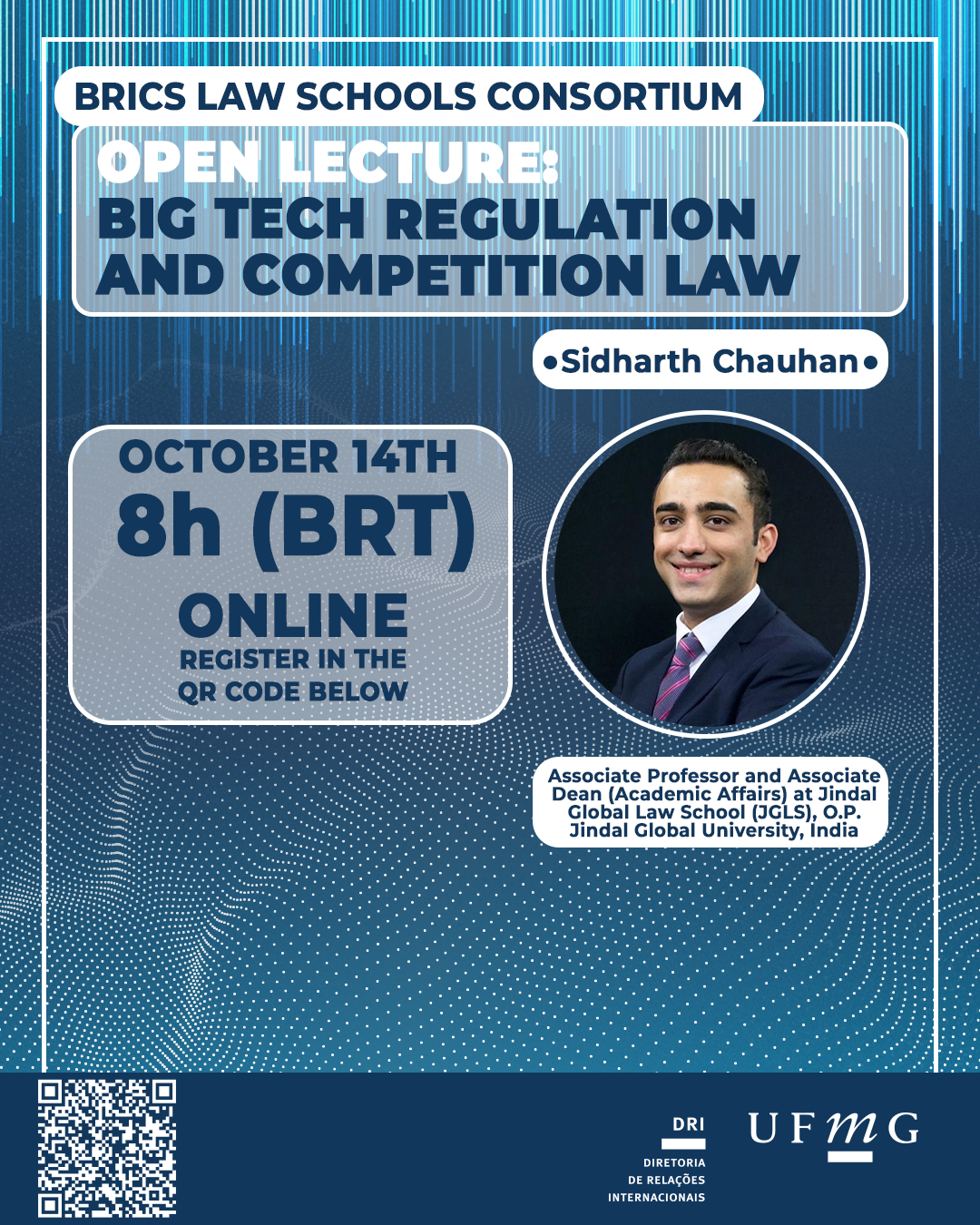 BRICS LAW SCHOOLS CONSORTIUM

OPEN LECTURE:
BIG TECH REGULATION AND COMPETITION LAW

•Sidharth Chauhan•

OCTOBER 14TH
8h (BRT)
ONLINE
REGISTER IN THE QR CODE BELOW

Associate Professor and Associate Dean (Academic Affairs) at Jindal Global Law School (JGLS), O.P. Jindal Global University, India

DRI
DIRETORIA DE RELAÇÕES INTERNACIONAIS

UFMG